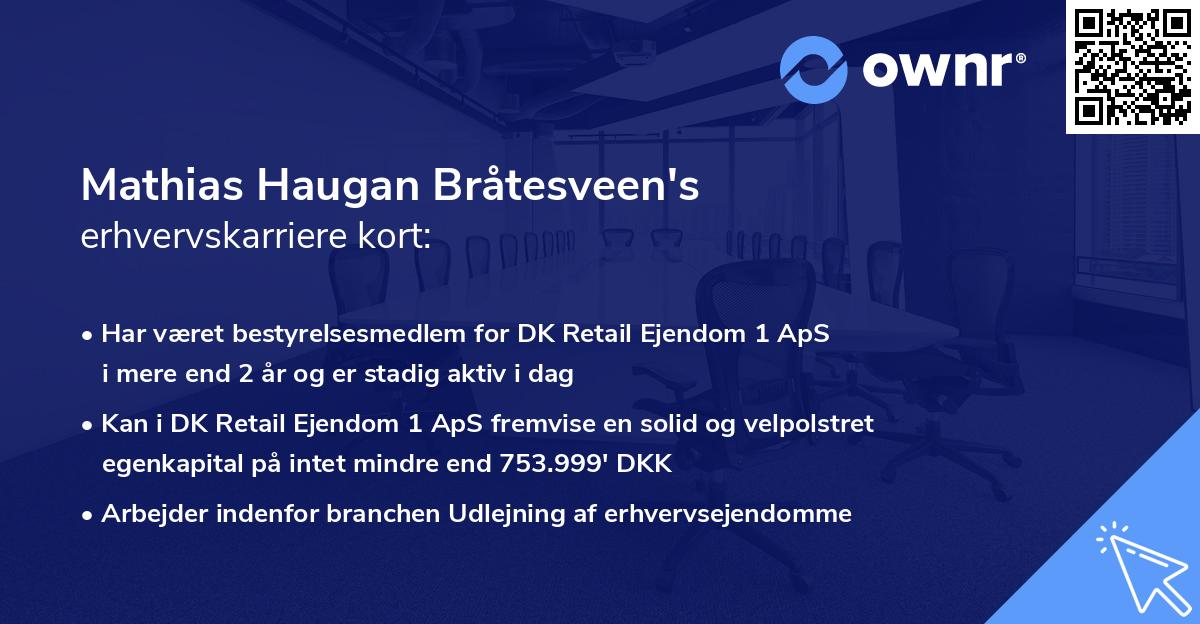 ownr®

Mathias Haugan Bråtesveen's
erhvervskarriere kort:

• Har været bestyrelsesmedlem for DK Retail Ejendom 1 ApS i mere end 2 år og er stadig aktiv i dag

• Kan i DK Retail Ejendom 1 ApS fremvise en solid og velpolstret egenkapital på intet mindre end 753.999' DKK

• Arbejder indenfor branchen Udlejning af erhvervsejendomme